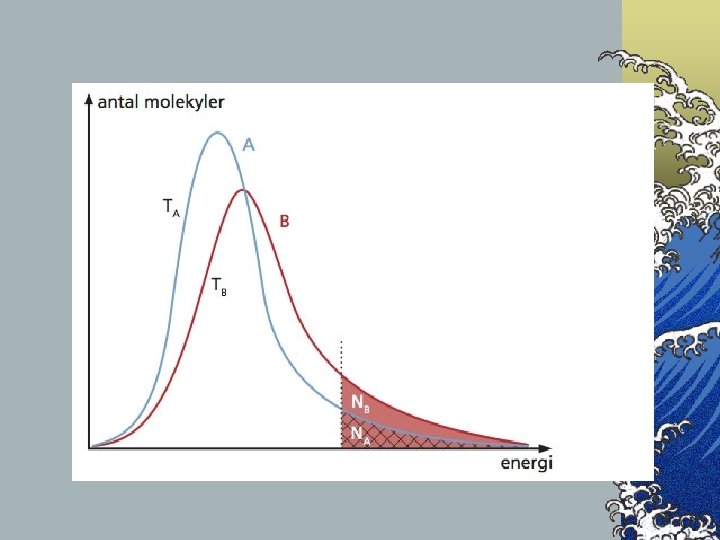 antal molekyler

A

$T_A$

B

$T_B$

$N_B$

$N_A$

energi